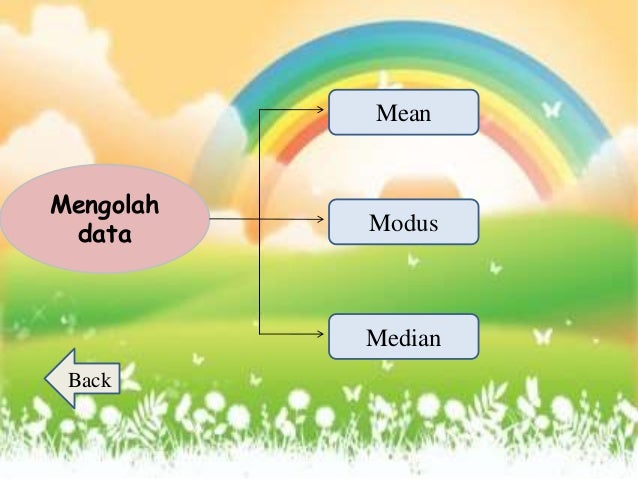 Mengolah data

Mean

Modus

Median

Back